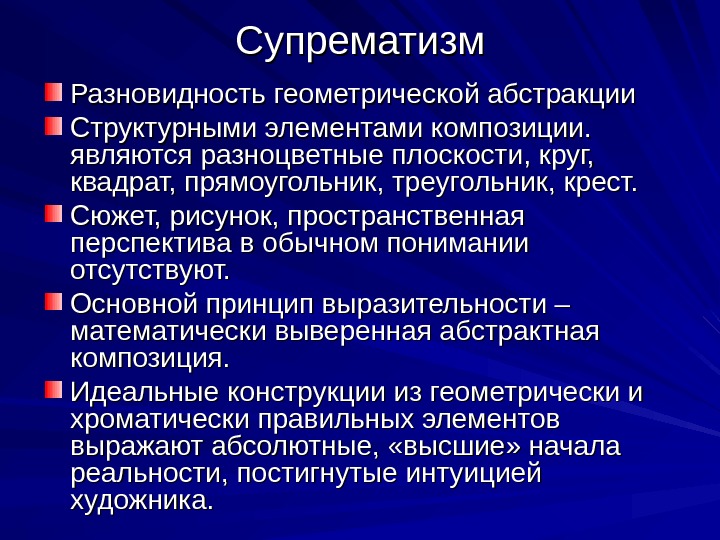 Супрематизм

Разновидность геометрической абстракции

Структурными элементами композиции. являются разноцветные плоскости, круг, квадрат, прямоугольник, треугольник, крест.

Сюжет, рисунок, пространственная перспектива в обычном понимании отсутствуют.

Основной принцип выразительности – математически выверенная абстрактная композиция.

Идеальные конструкции из геометрически и хроматически правильных элементов выражают абсолютные, «высшие» начала реальности, постигнутые интуицией художника.